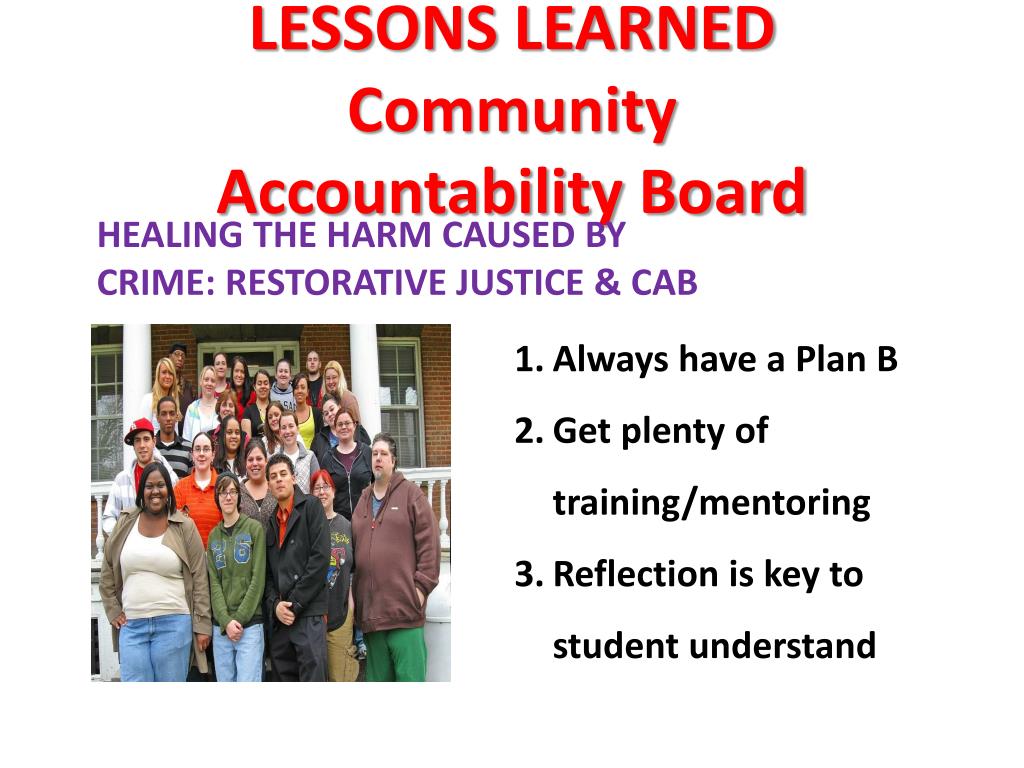 LESSONS LEARNED
Community
Accountability Board

HEALING THE HARM CAUSED BY CRIME: RESTORATIVE JUSTICE & CAB

1. Always have a Plan B
2. Get plenty of training/mentoring
3. Reflection is key to student understand